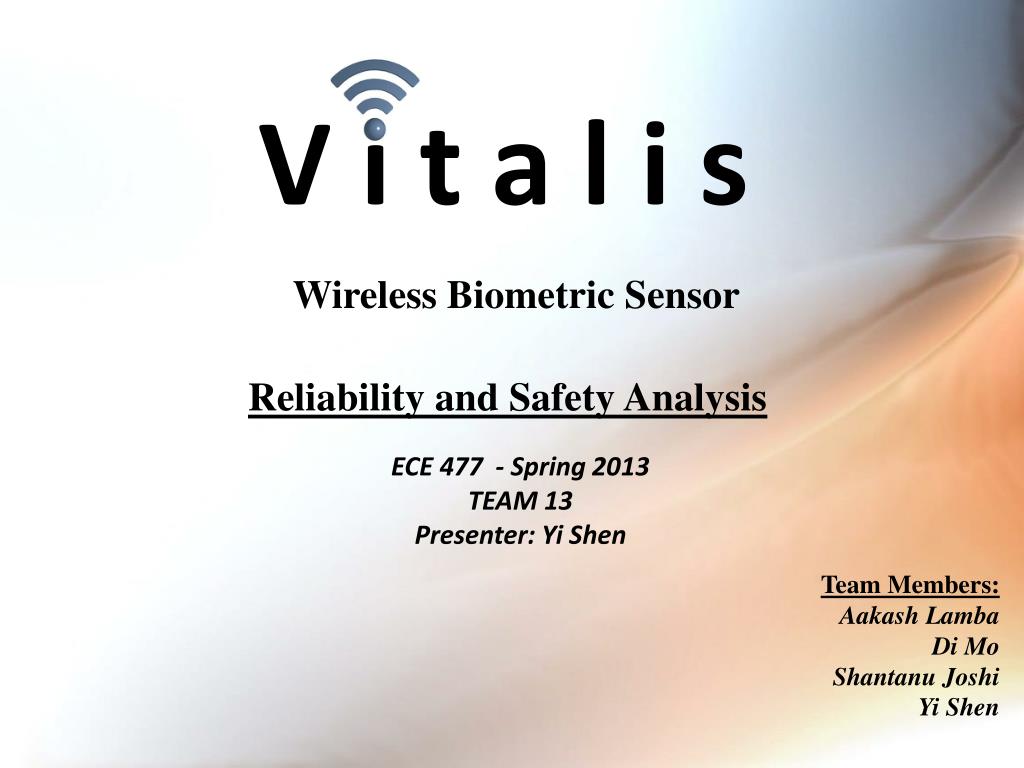 V i t a l i s

Wireless Biometric Sensor

Reliability and Safety Analysis

ECE 477 - Spring 2013
TEAM 13
Presenter: Yi Shen

Team Members:
Aakash Lamba
Di Mo
Shantanu Joshi
Yi Shen